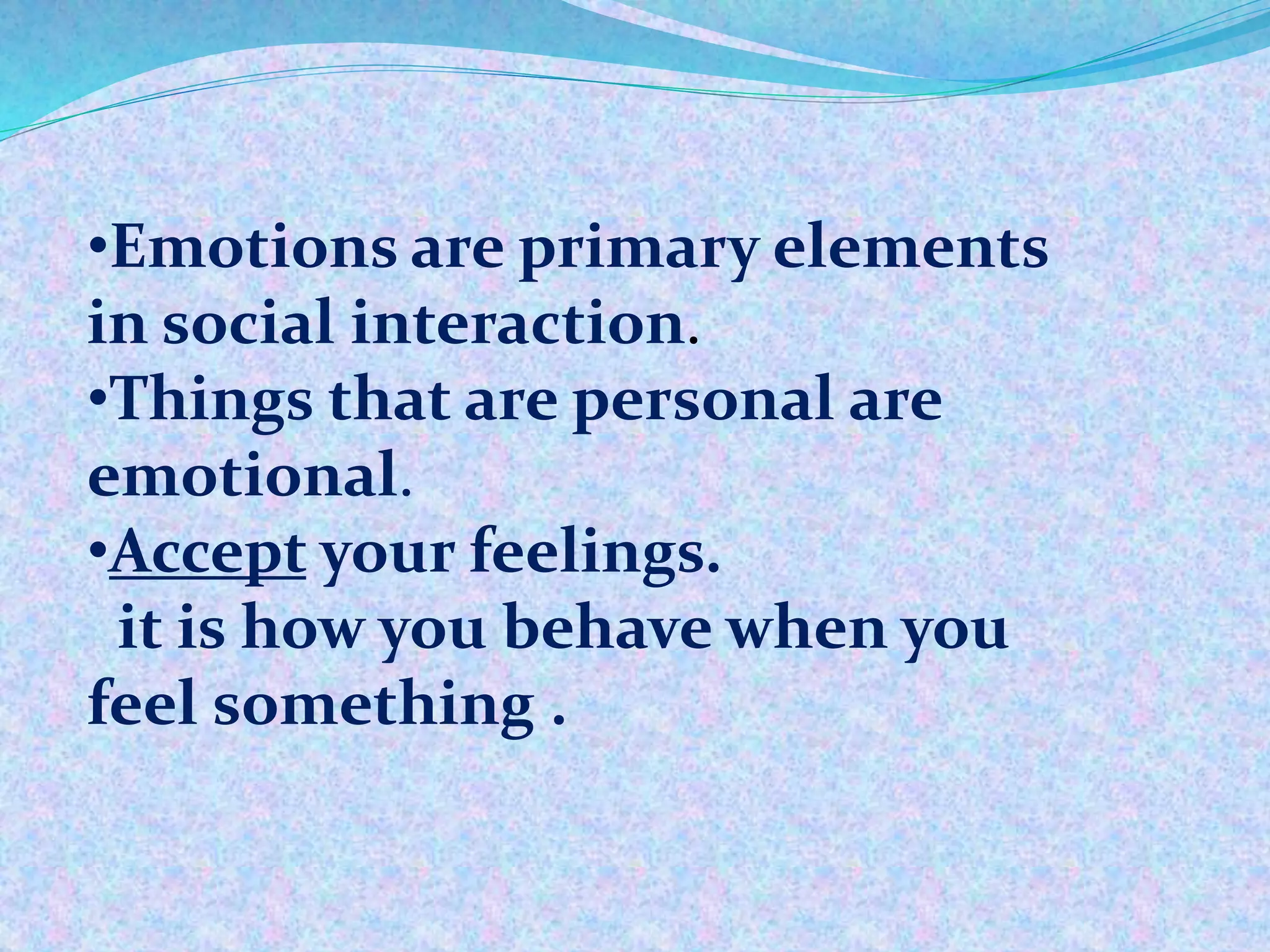 •Emotions are primary elements in social interaction.
•Things that are personal are emotional.
•Accept your feelings.
it is how you behave when you feel something .